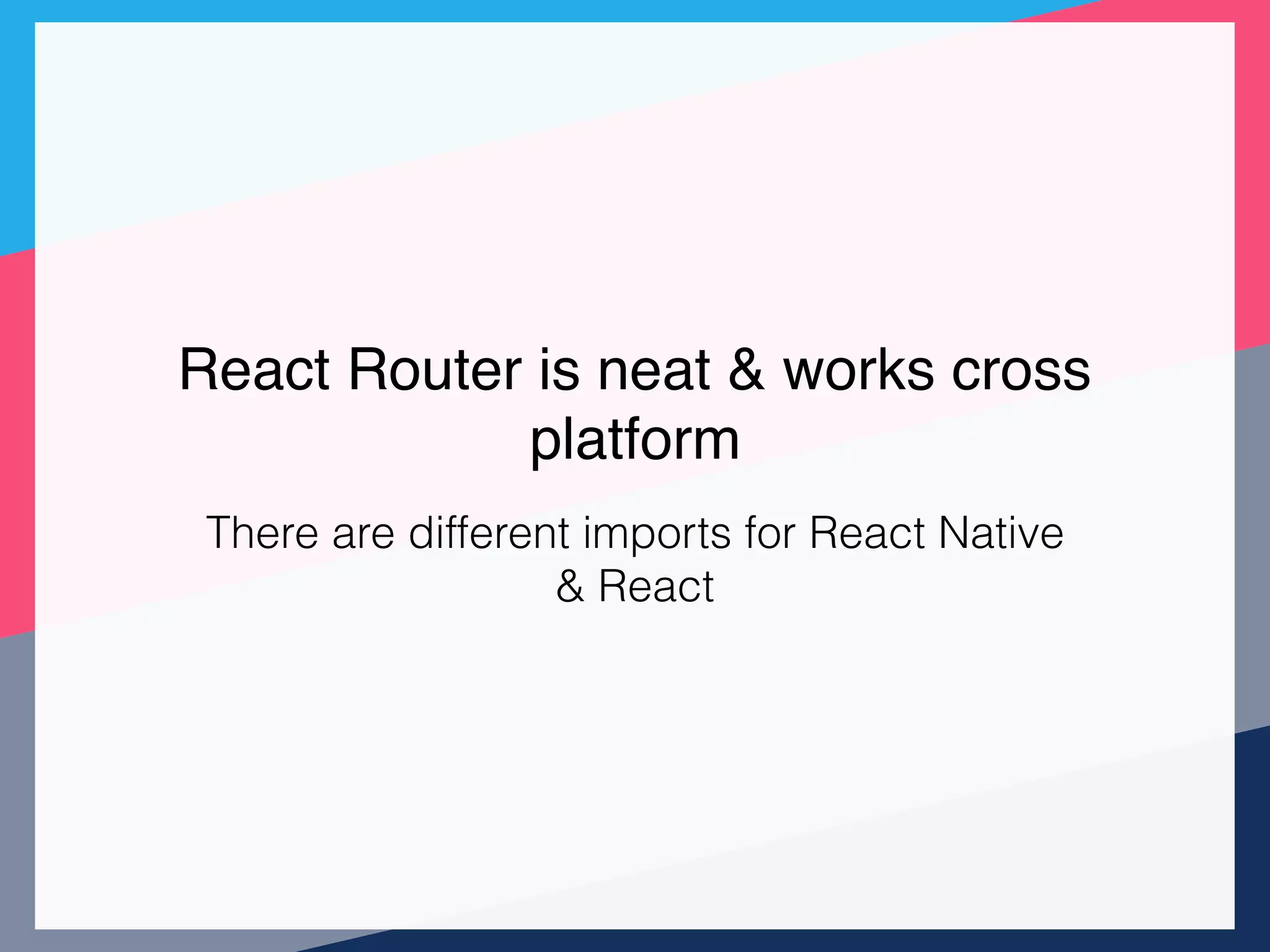 React Router is neat & works cross platform

There are different imports for React Native & React